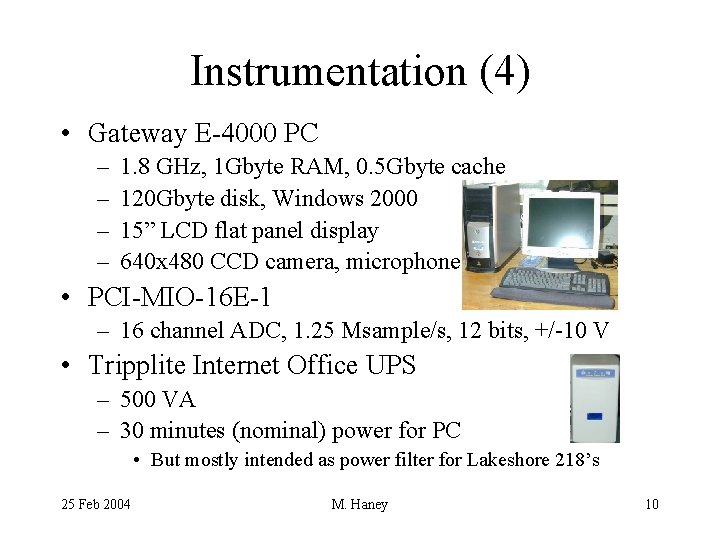 Instrumentation (4)

• Gateway E-4000 PC
– 1.8 GHz, 1Gbyte RAM, 0.5Gbyte cache
– 120Gbyte disk, Windows 2000
– 15” LCD flat panel display
– 640x480 CCD camera, microphone

• PCI-MIO-16E-1
– 16 channel ADC, 1.25 Msample/s, 12 bits, +/-10 V

• Tripplite Internet Office UPS
– 500 VA
– 30 minutes (nominal) power for PC
• But mostly intended as power filter for Lakeshore 218’s

25 Feb 2004

M. Haney

10